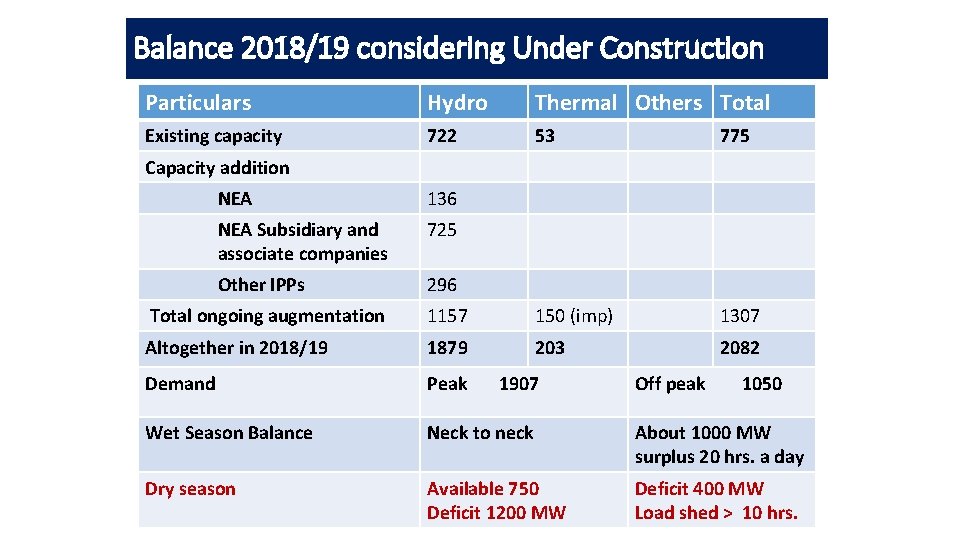 Balance 2018/19 considering Under Construction

| Particulars | Hydro | Thermal | Others | Total |
|---|---|---|---|---|
| Existing capacity | 722 | 53 | | 775 |
| Capacity addition | | | | |
| NEA | 136 | | | |
| NEA Subsidiary and associate companies | 725 | | | |
| Other IPPs | 296 | | | |
| Total ongoing augmentation | 1157 | 150 (imp) | | 1307 |
| Altogether in 2018/19 | 1879 | 203 | | 2082 |
| Demand | Peak 1907 | | Off peak 1050 | |
| Wet Season Balance | Neck to neck | | About 1000 MW surplus 20 hrs. a day | |
| Dry season | Available 750 Deficit 1200 MW | | Deficit 400 MW Load shed > 10 hrs. | |